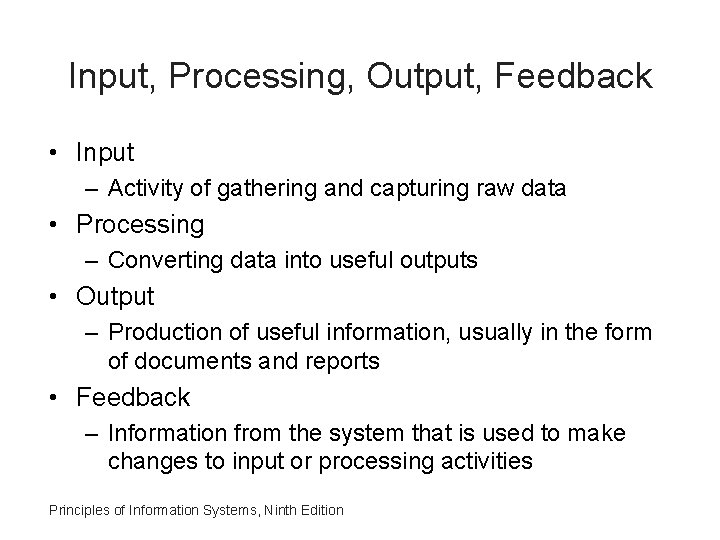 Input, Processing, Output, Feedback

• Input
  – Activity of gathering and capturing raw data
• Processing
  – Converting data into useful outputs
• Output
  – Production of useful information, usually in the form of documents and reports
• Feedback
  – Information from the system that is used to make changes to input or processing activities

Principles of Information Systems, Ninth Edition